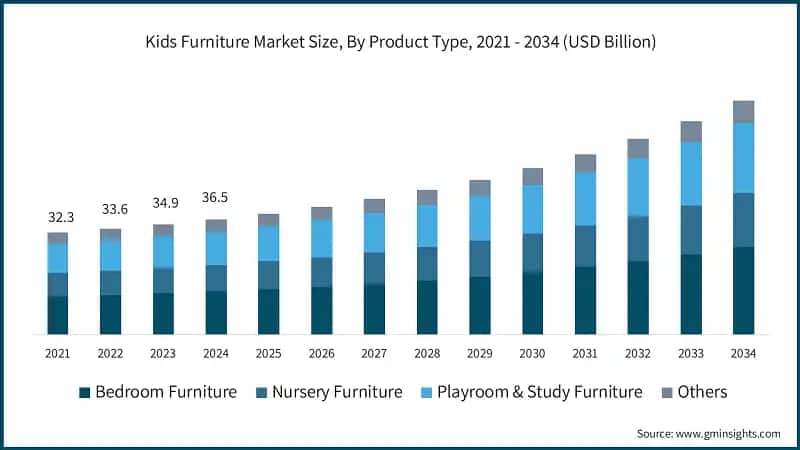 Kids Furniture Market Size, By Product Type, 2021 - 2034 (USD Billion)

32.3
33.6
34.9
36.5

2021
2022
2023
2024
2025
2026
2027
2028
2029
2030
2031
2032
2033
2034

Bedroom Furniture
Nursery Furniture
Playroom & Study Furniture
Others

Source: www.gminsights.com